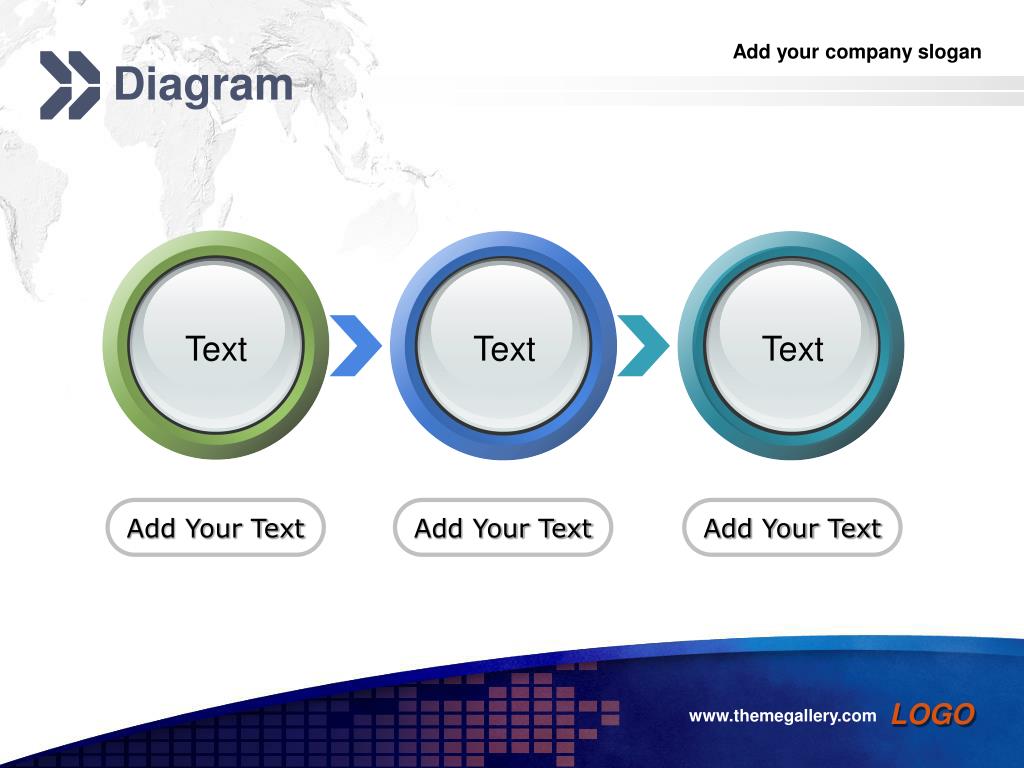 Add your company slogan

Diagram

Text

Text

Text

Add Your Text

Add Your Text

Add Your Text

www.themegallery.com LOGO